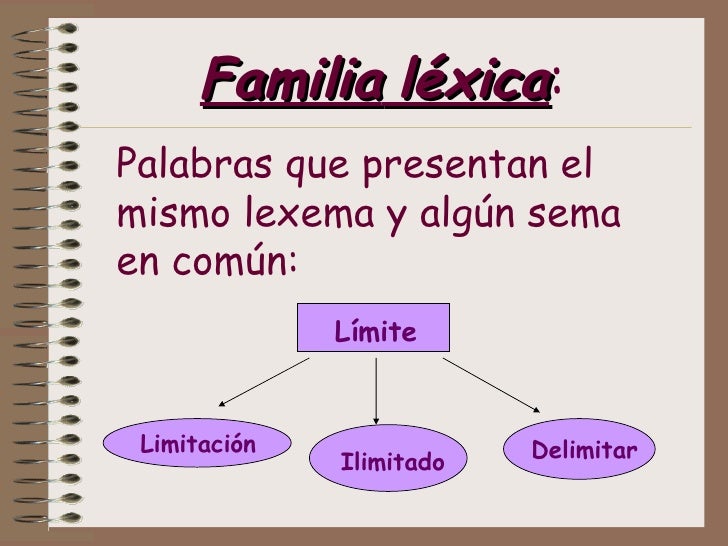 Familia léxica:

Palabras que presentan el mismo lexema y algún sema en común:

Límite

Limitación

Ilimitado

Delimitar